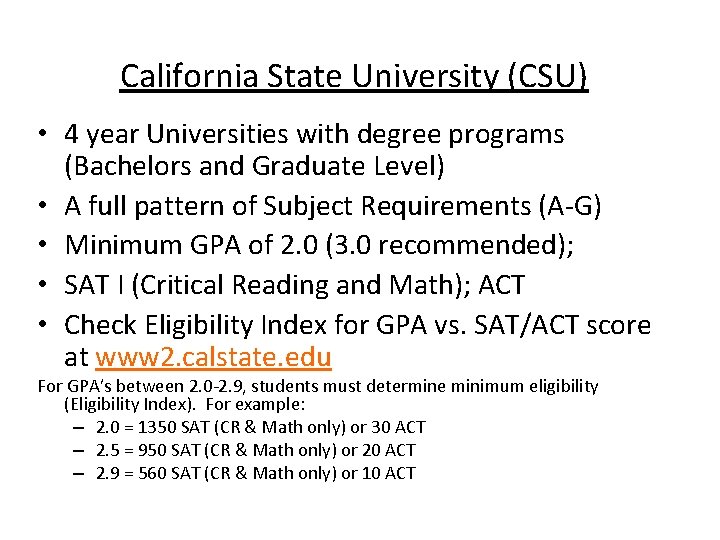 California State University (CSU)

• 4 year Universities with degree programs (Bachelors and Graduate Level)
• A full pattern of Subject Requirements (A-G)
• Minimum GPA of 2.0 (3.0 recommended);
• SAT I (Critical Reading and Math); ACT
• Check Eligibility Index for GPA vs. SAT/ACT score at www2.calstate.edu

For GPA's between 2.0-2.9, students must determine minimum eligibility (Eligibility Index). For example:
– 2.0 = 1350 SAT (CR & Math only) or 30 ACT
– 2.5 = 950 SAT (CR & Math only) or 20 ACT
– 2.9 = 560 SAT (CR & Math only) or 10 ACT